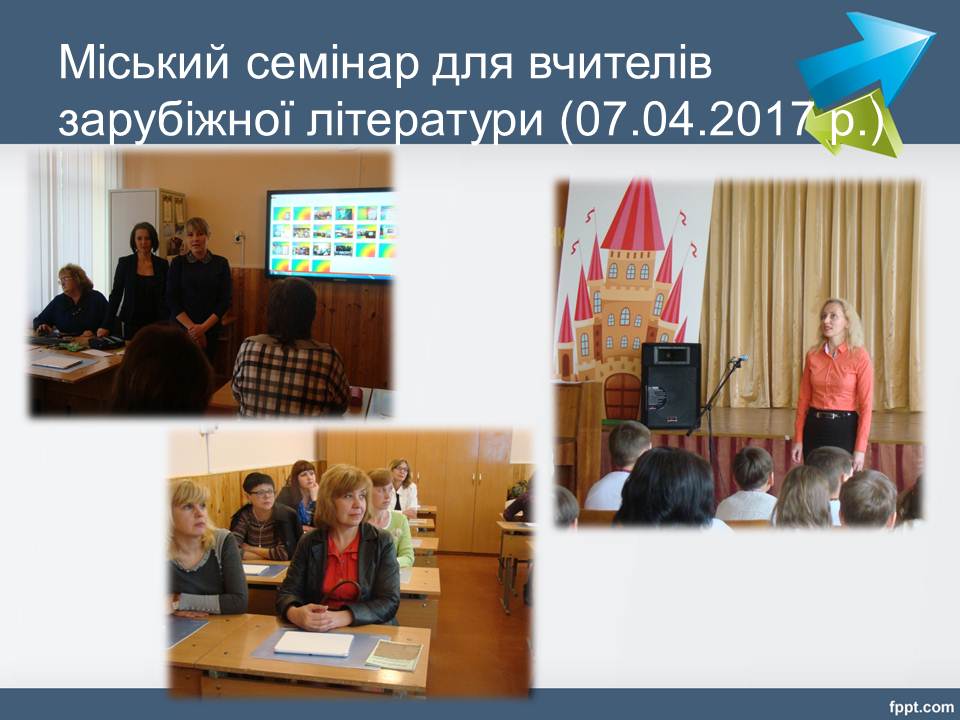 Міський семінар для вчителів зарубіжної літератури (07.04.2017 р.)

fppt.com